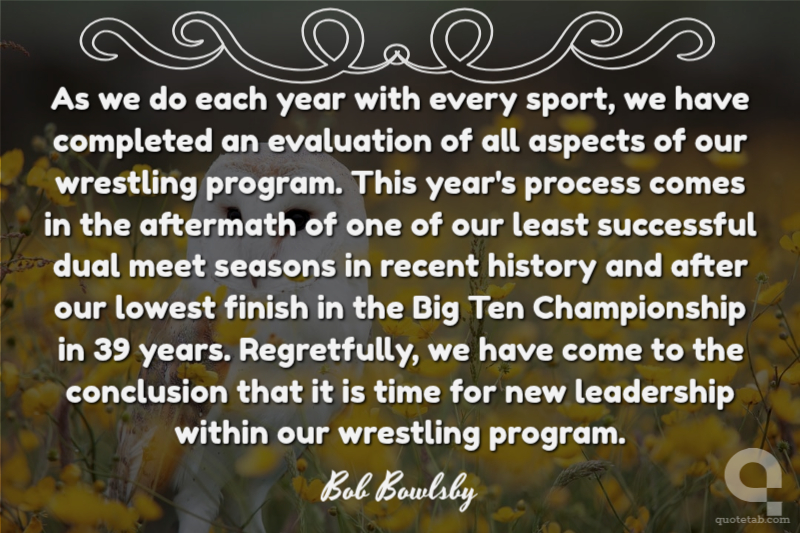 As we do each year with every sport, we have completed an evaluation of all aspects of our wrestling program. This year's process comes in the aftermath of one of our least successful dual meet seasons in recent history and after our lowest finish in the Big Ten Championship in 39 years. Regretfully, we have come to the conclusion that it is time for new leadership within our wrestling program.

Bob Bowlsby

quotetab.com